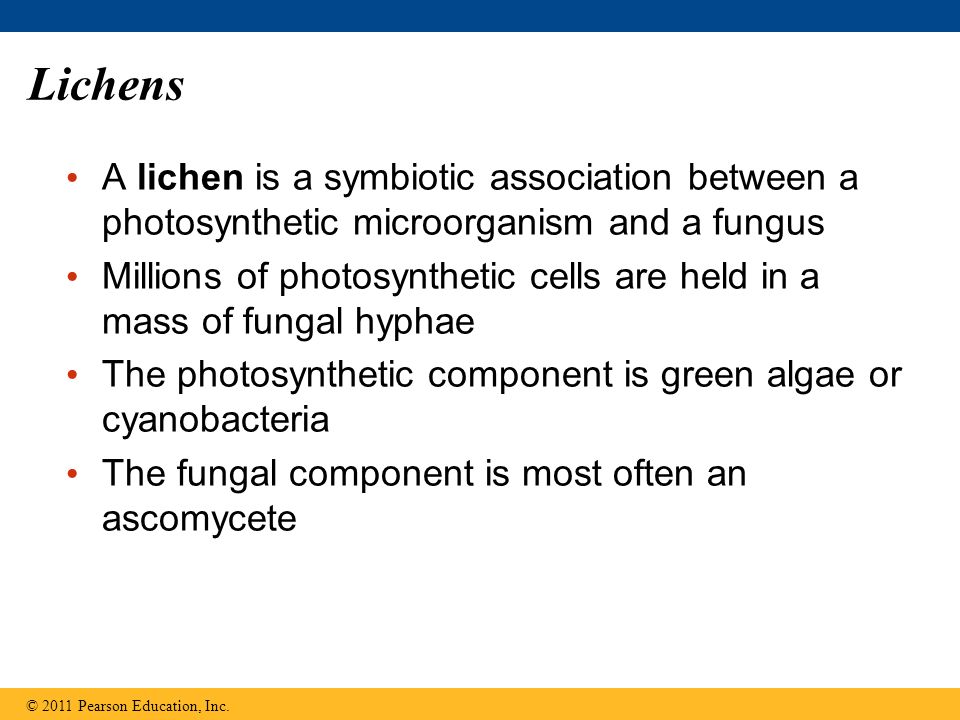 Lichens

• A lichen is a symbiotic association between a photosynthetic microorganism and a fungus

• Millions of photosynthetic cells are held in a mass of fungal hyphae

• The photosynthetic component is green algae or cyanobacteria

• The fungal component is most often an ascomycete

© 2011 Pearson Education, Inc.